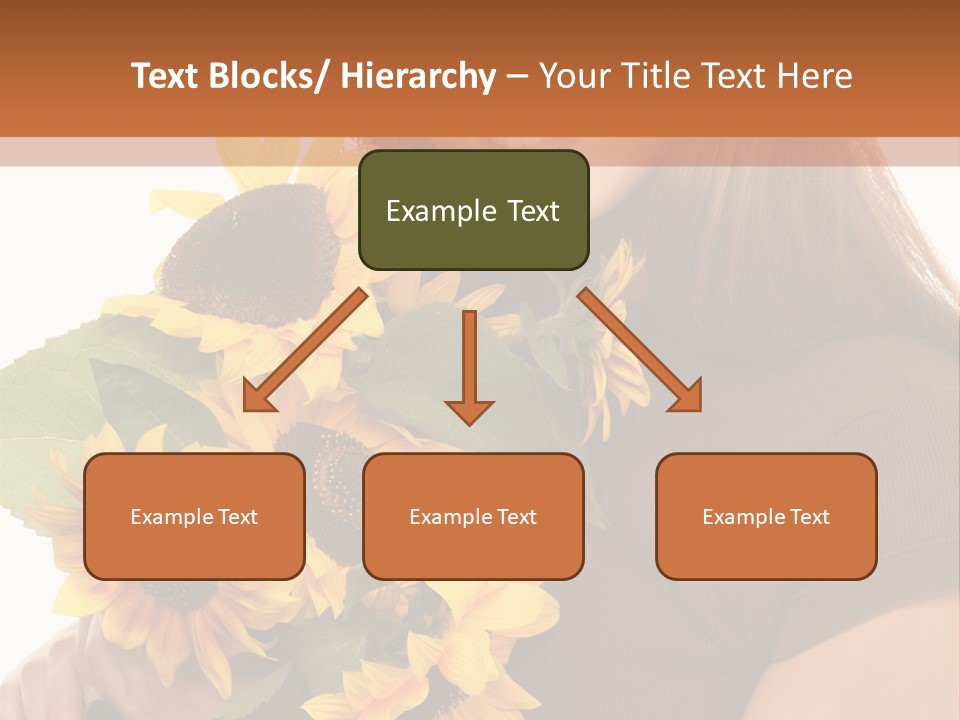 Text Blocks/ Hierarchy – Your Title Text Here

Example Text

Example Text

Example Text

Example Text